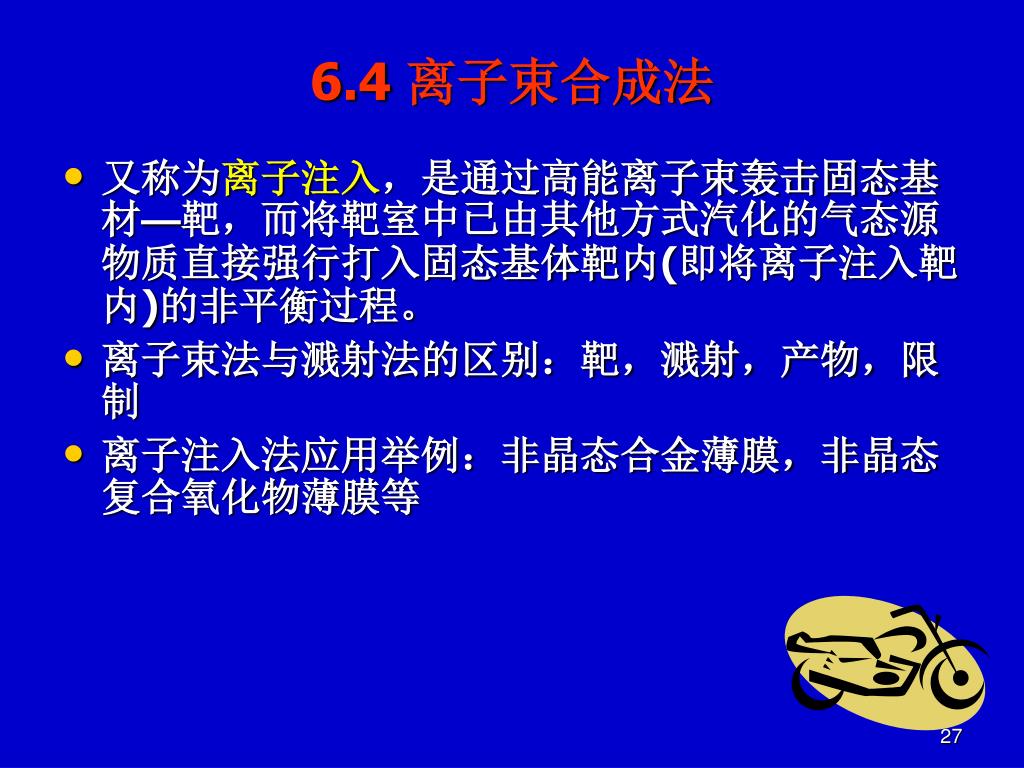 6.4 离子束合成法

- 又称为离子注入，是通过高能离子束轰击固态基材—靶，而将靶室中已由其他方式汽化的气态源物质直接强行打入固态基体靶内(即将离子注入靶内)的非平衡过程。
- 离子束法与溅射法的区别：靶，溅射，产物，限制
- 离子注入法应用举例：非晶态合金薄膜，非晶态复合氧化物薄膜等

27